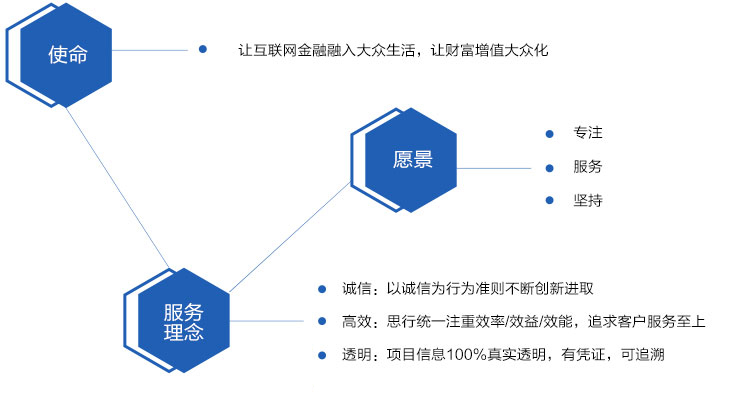 使命

让互联网金融融入大众生活，让财富增值大众化

愿景

专注

服务

坚持

服务理念

诚信：以诚信为行为准则不断创新进取

高效：思行统一注重效率/效益/效能，追求客户服务至上

透明：项目信息100%真实透明，有凭证，可追溯